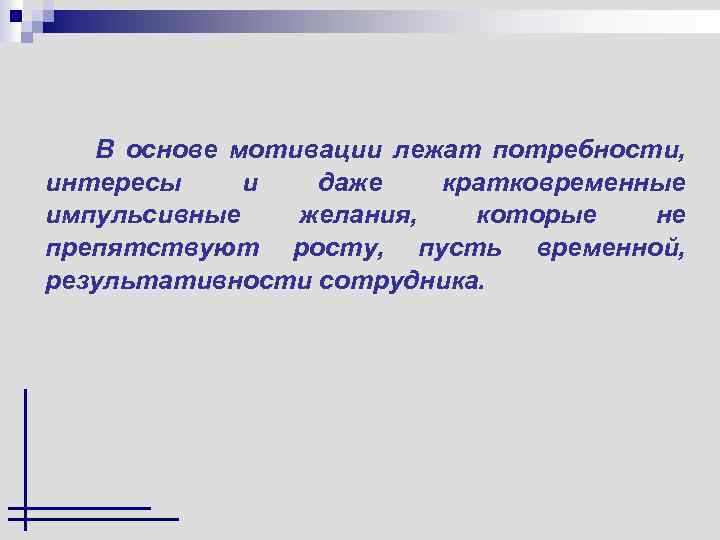 В основе мотивации лежат потребности, интересы и даже кратковременные импульсивные желания, которые не препятствуют росту, пусть временной, результативности сотрудника.